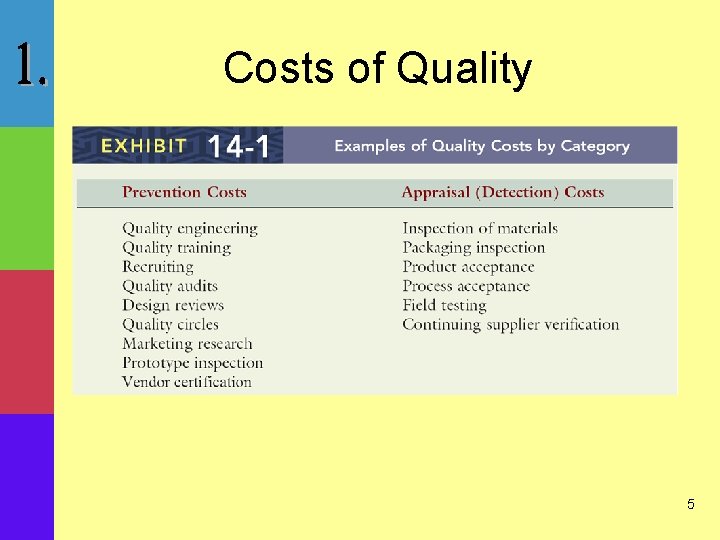 1.

Costs of Quality

EXHIBIT 14-1 Examples of Quality Costs by Category

| Prevention Costs | Appraisal (Detection) Costs |
|---|---|
| Quality engineering | Inspection of materials |
| Quality training | Packaging inspection |
| Recruiting | Product acceptance |
| Quality audits | Process acceptance |
| Design reviews | Field testing |
| Quality circles | Continuing supplier verification |
| Marketing research | |
| Prototype inspection | |
| Vendor certification | |

5